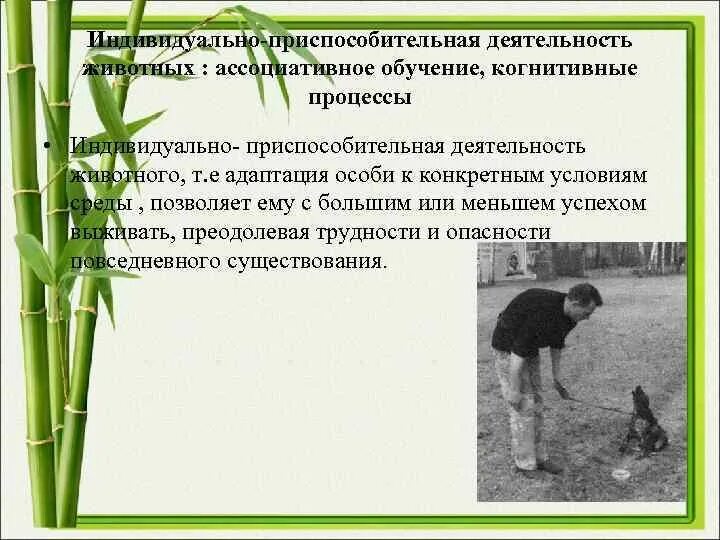 Индивидуально-приспособительная деятельность животных : ассоциативное обучение, когнитивные процессы

• Индивидуально- приспособительная деятельность животного, т.е адаптация особи к конкретным условиям среды , позволяет ему с большим или меньшем успехом выживать, преодолевая трудности и опасности повседневного существования.